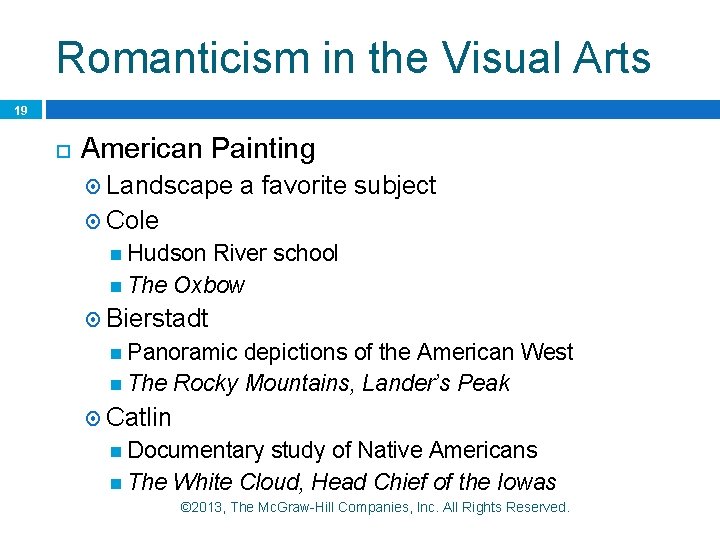 Romanticism in the Visual Arts

19

American Painting

Landscape a favorite subject

Cole

Hudson River school

The Oxbow

Bierstadt

Panoramic depictions of the American West

The Rocky Mountains, Lander's Peak

Catlin

Documentary study of Native Americans

The White Cloud, Head Chief of the Iowas

©2013, The McGraw-Hill Companies, Inc. All Rights Reserved.